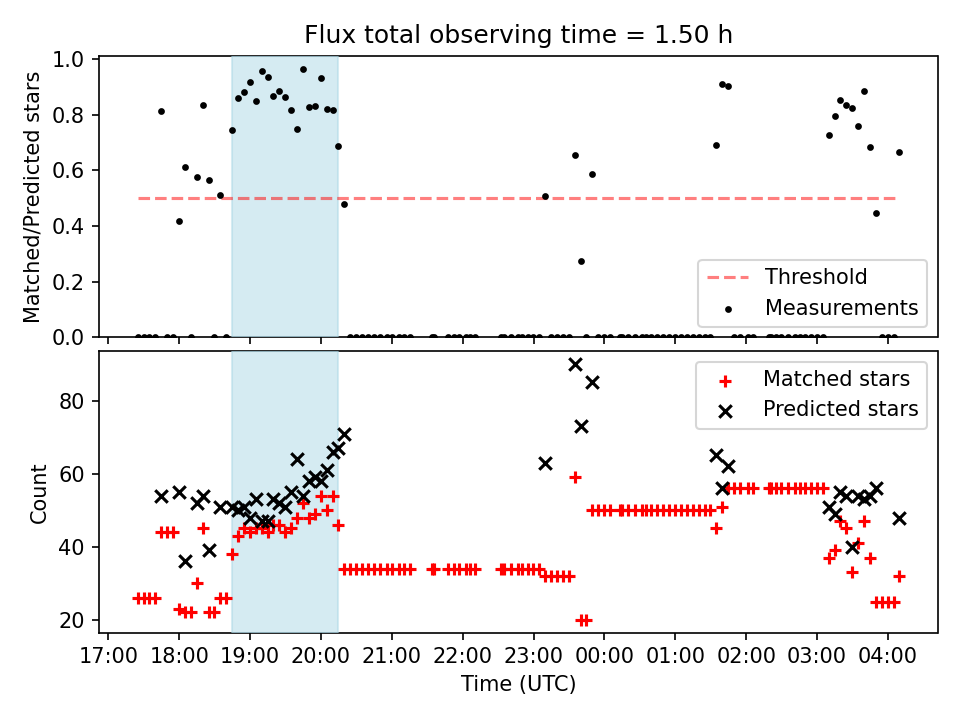 Flux total observing time = 1.50 h

Matched/Predicted stars

1.0
0.8
0.6
0.4
0.2
0.0

Threshold
Measurements

Count

80
60
40
20

Matched stars
Predicted stars

17:00 18:00 19:00 20:00 21:00 22:00 23:00 00:00 01:00 02:00 03:00 04:00

Time (UTC)